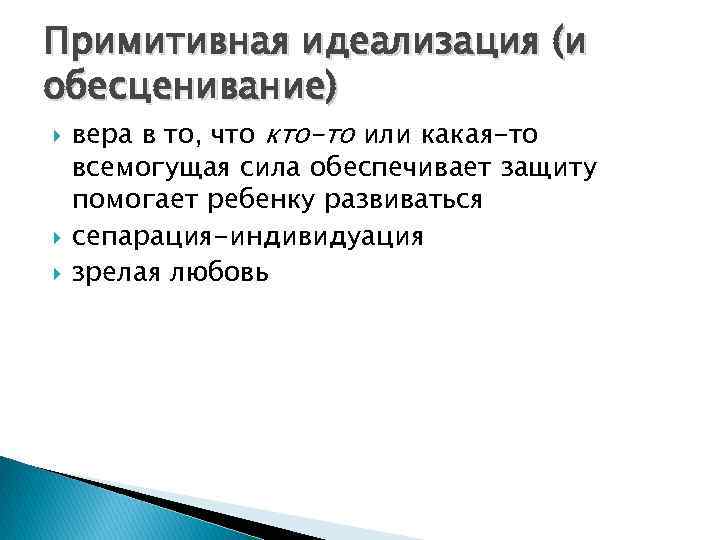 Примитивная идеализация (и обесценивание)

вера в то, что кто-то или какая-то всемогущая сила обеспечивает защиту помогает ребенку развиваться

сепарация-индивидуация

зрелая любовь